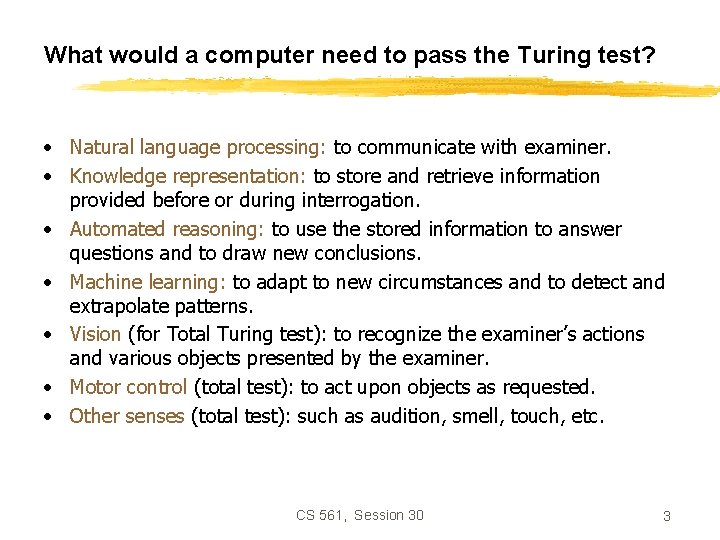 What would a computer need to pass the Turing test?

• Natural language processing: to communicate with examiner.
• Knowledge representation: to store and retrieve information provided before or during interrogation.
• Automated reasoning: to use the stored information to answer questions and to draw new conclusions.
• Machine learning: to adapt to new circumstances and to detect and extrapolate patterns.
• Vision (for Total Turing test): to recognize the examiner's actions and various objects presented by the examiner.
• Motor control (total test): to act upon objects as requested.
• Other senses (total test): such as audition, smell, touch, etc.

CS 561, Session 30

3